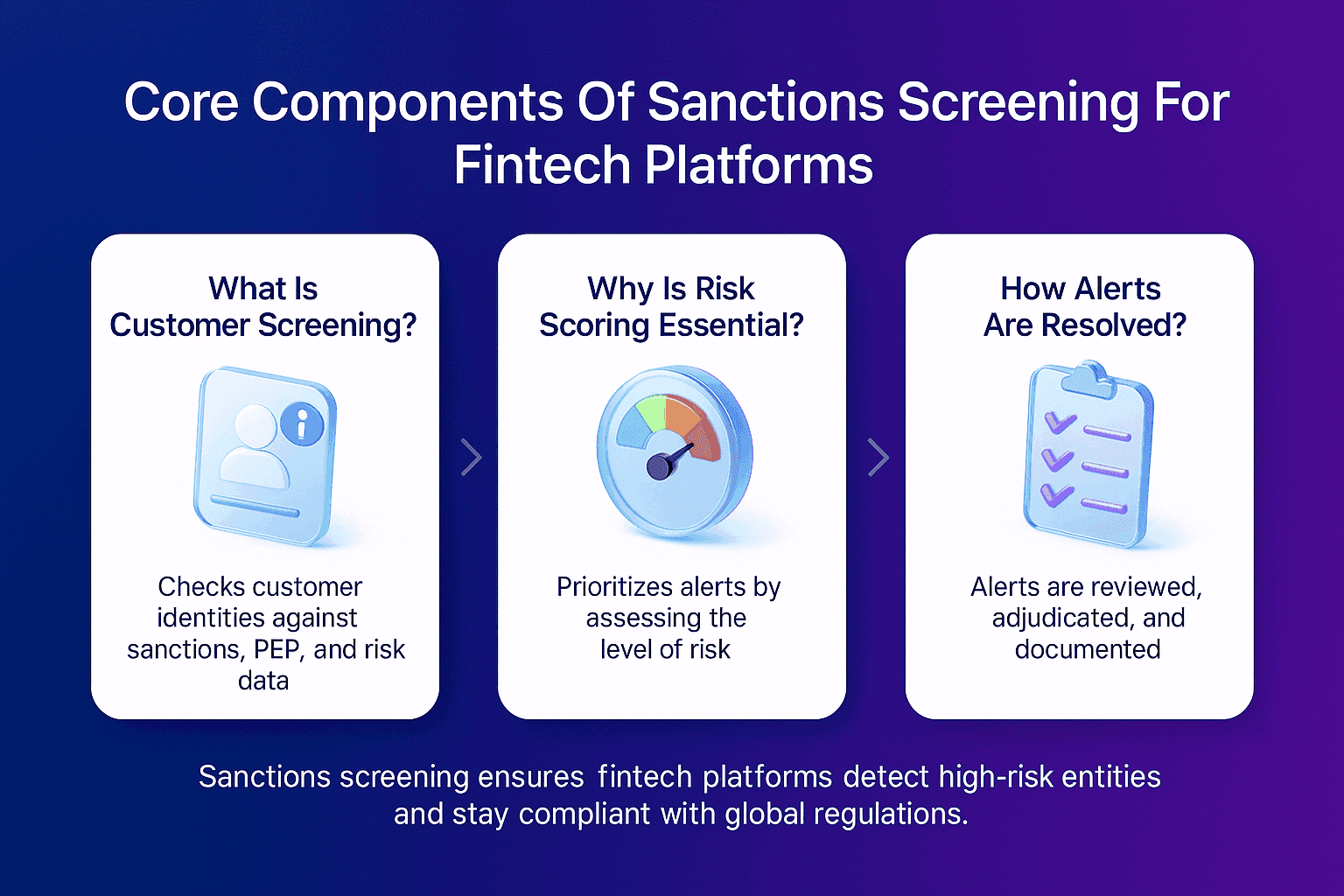 Core Components Of Sanctions Screening For Fintech Platforms

What Is Customer Screening?

Checks customer identities against sanctions, PEP, and risk data

Why Is Risk Scoring Essential?

Prioritizes alerts by assessing the level of risk

How Alerts Are Resolved?

Alerts are reviewed, adjudicated, and documented

Sanctions screening ensures fintech platforms detect high-risk entities and stay compliant with global regulations.